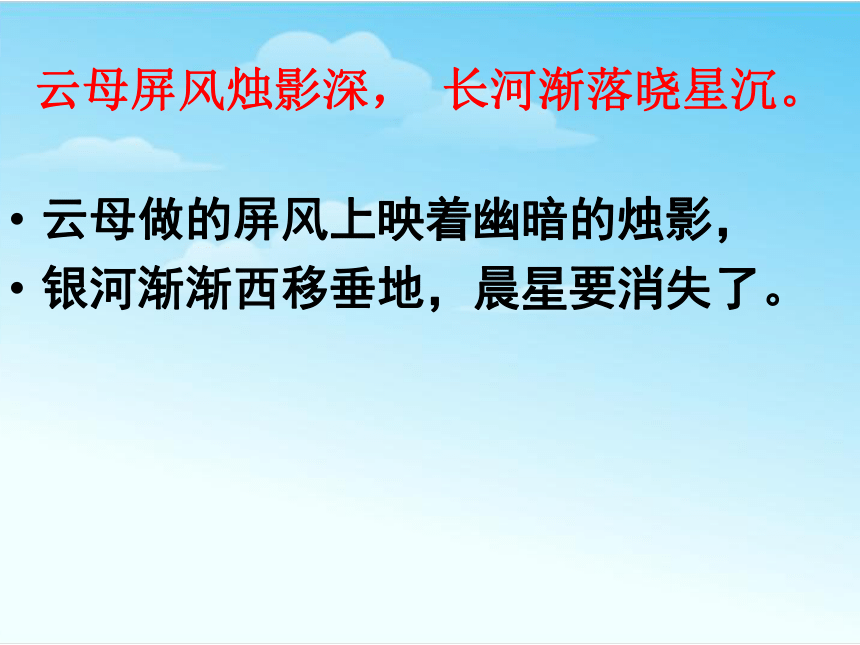 云母屏风烛影深，　长河渐落晓星沉。

• 云母做的屏风上映着幽暗的烛影，
• 银河渐渐西移垂地，晨星要消失了。